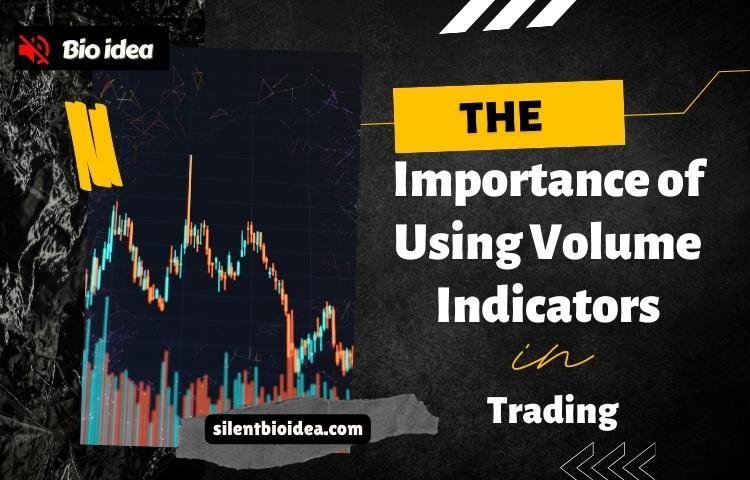 Bio idea

THE

Importance of Using Volume Indicators

in

Trading

silentbioidea.com